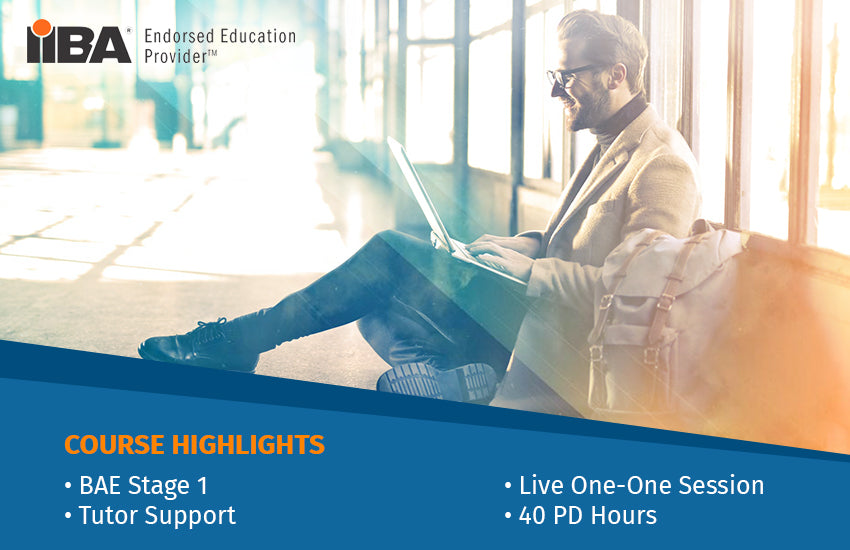 IIBA® Endorsed Education Provider™

COURSE HIGHLIGHTS

• BAE Stage 1
• Tutor Support

• Live One-One Session
• 40 PD Hours